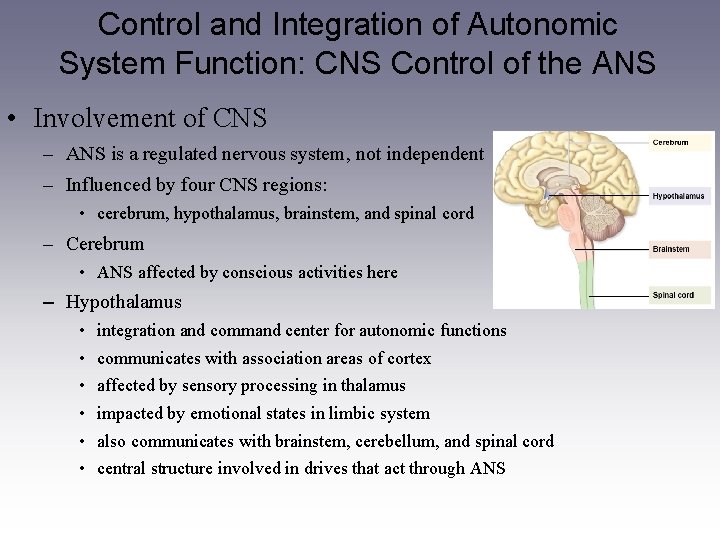 Control and Integration of Autonomic System Function: CNS Control of the ANS

• Involvement of CNS
– ANS is a regulated nervous system, not independent
– Influenced by four CNS regions:
• cerebrum, hypothalamus, brainstem, and spinal cord
– Cerebrum
• ANS affected by conscious activities here
– Hypothalamus
• integration and command center for autonomic functions
• communicates with association areas of cortex
• affected by sensory processing in thalamus
• impacted by emotional states in limbic system
• also communicates with brainstem, cerebellum, and spinal cord
• central structure involved in drives that act through ANS

Cerebrum
Hypothalamus
Brainstem
Spinal cord